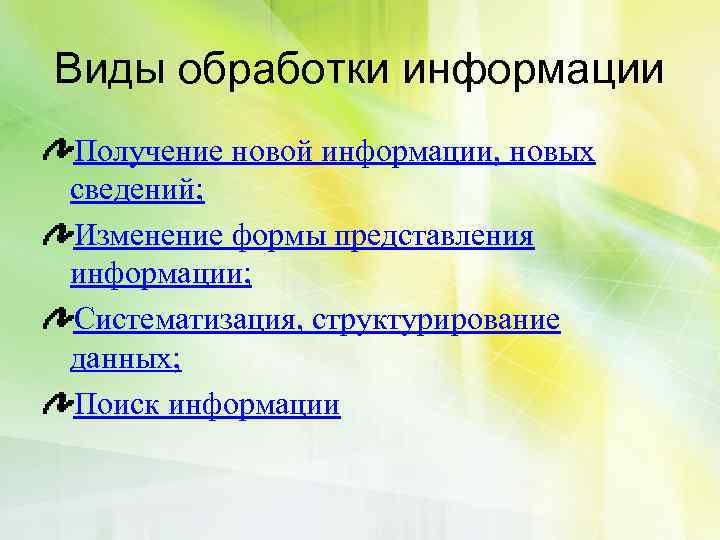 Виды обработки информации

Получение новой информации, новых сведений;

Изменение формы представления информации;

Систематизация, структурирование данных;

Поиск информации